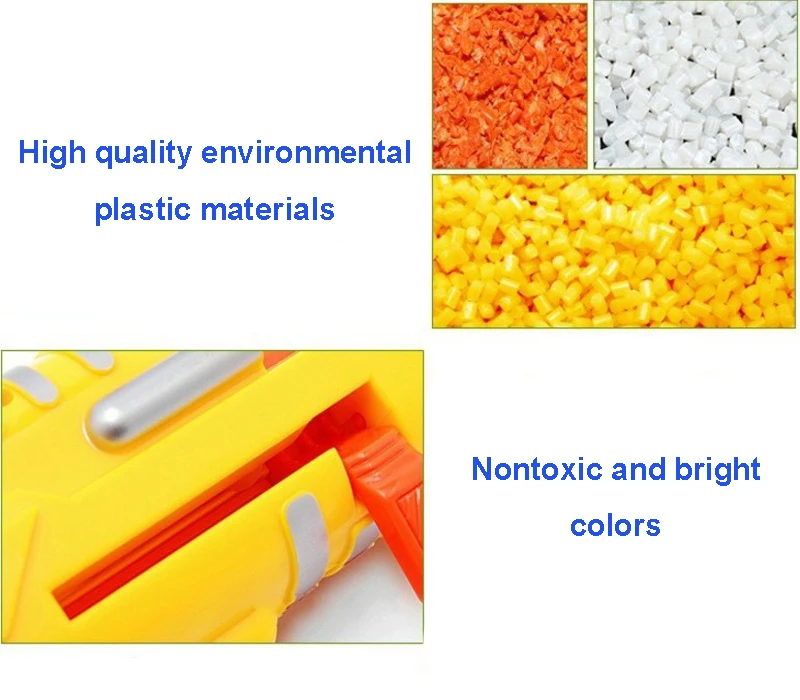 High quality environmental plastic materials

Nontoxic and bright colors